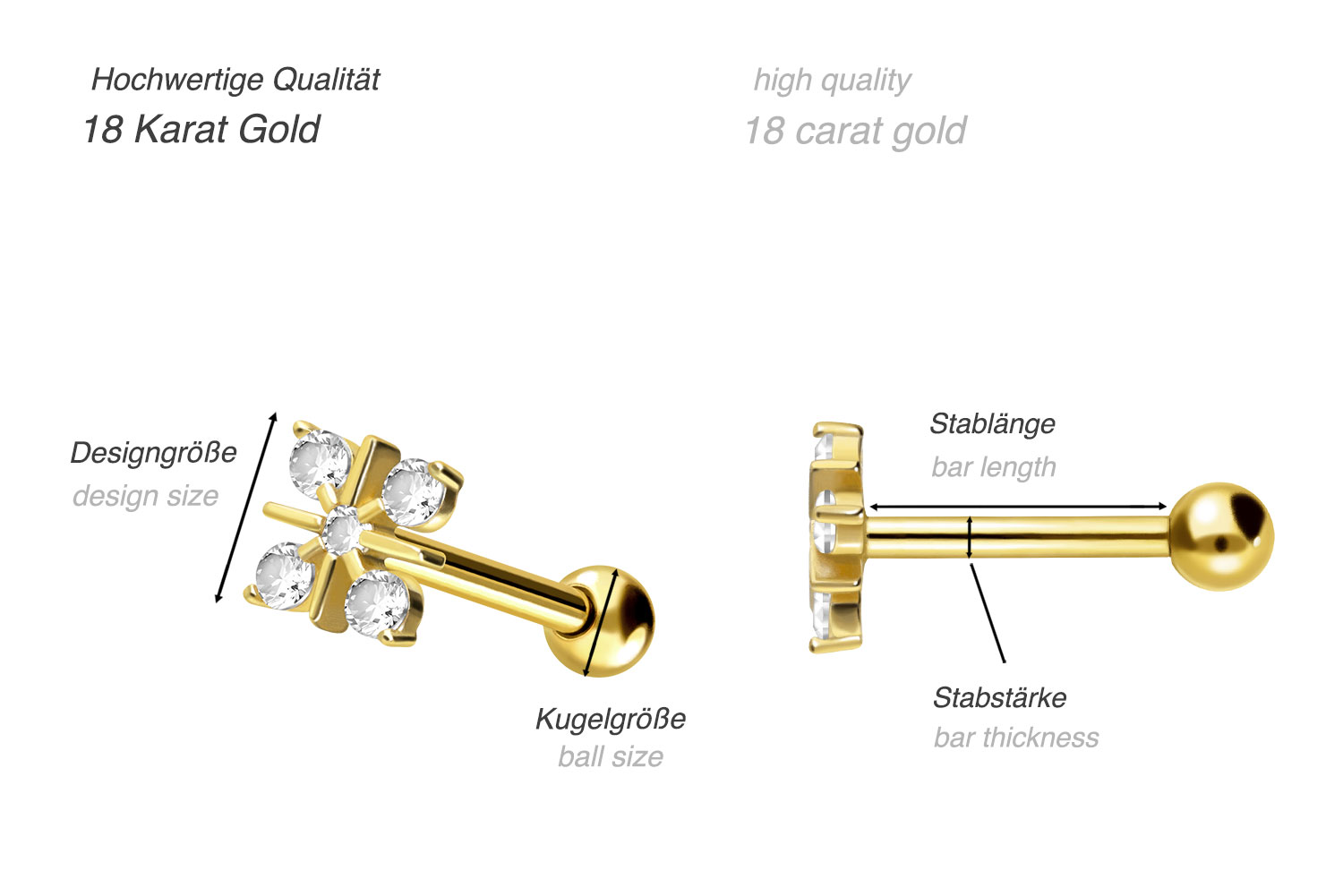 Hochwertige Qualität
18 Karat Gold

high quality
18 carat gold

Designgröße
design size

Kugelgröße
ball size

Stablänge
bar length

Stabstärke
bar thickness